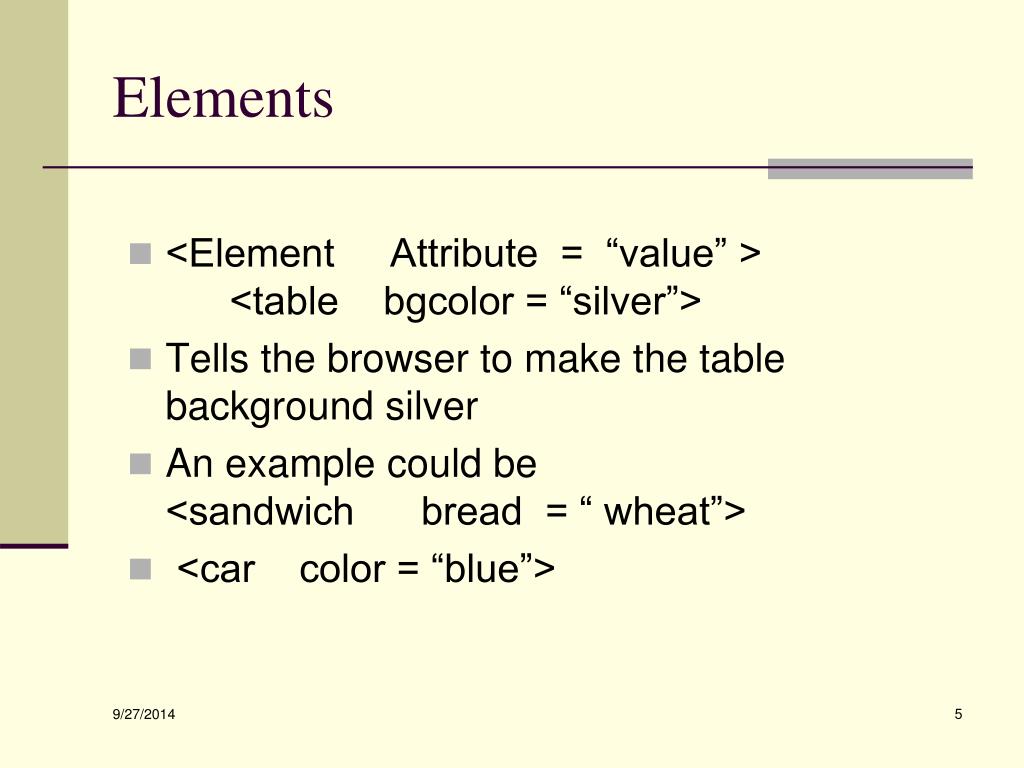 Elements

<Element Attribute = “value” >
<table bgcolor = “silver”>

Tells the browser to make the table background silver

An example could be
<sandwich bread = “ wheat”>

<car color = “blue”>

9/27/2014

5